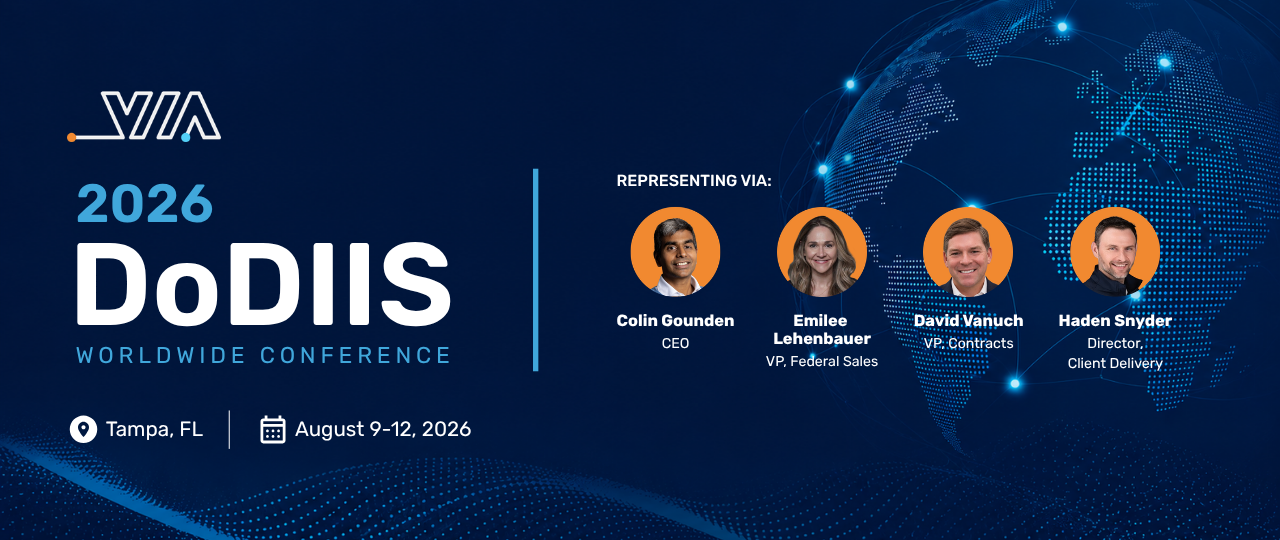 VIA

2026
DoDIIS
WORLDWIDE CONFERENCE

Tampa, FL
August 9-12, 2026

REPRESENTING VIA:

Colin Gounden
CEO

Emilee Lehenbauer
VP, Federal Sales

David Vanuch
VP, Contracts

Haden Snyder
Director, Client Delivery